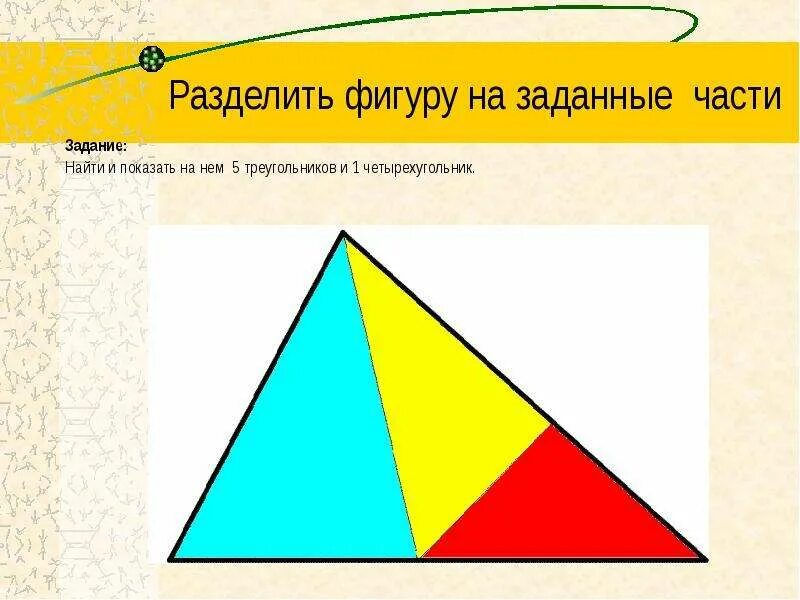 Разделить фигуру на заданные части

Задание:
Найти и показать на нем 5 треугольников и 1 четырехугольник.